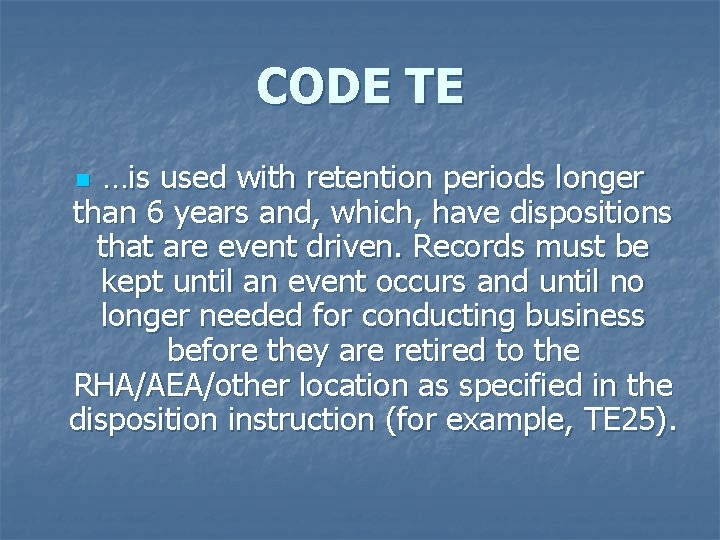 CODE TE

…is used with retention periods longer than 6 years and, which, have dispositions that are event driven. Records must be kept until an event occurs and until no longer needed for conducting business before they are retired to the RHA/AEA/other location as specified in the disposition instruction (for example, TE25).